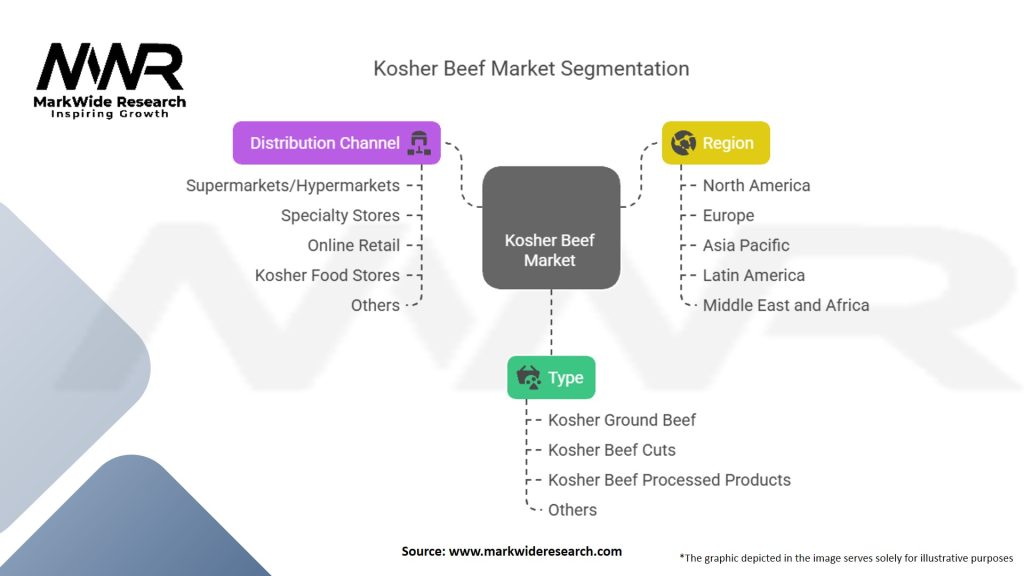 MWR
MarkWide Research
Inspiring Growth

Kosher Beef Market Segmentation

Distribution Channel
Supermarkets/Hypermarkets
Specialty Stores
Online Retail
Kosher Food Stores
Others

Kosher Beef Market

Region
North America
Europe
Asia Pacific
Latin America
Middle East and Africa

Type
Kosher Ground Beef
Kosher Beef Cuts
Kosher Beef Processed Products
Others

Source: www.markwideresearch.com

*The graphic depicted in the image serves solely for illustrative purposes